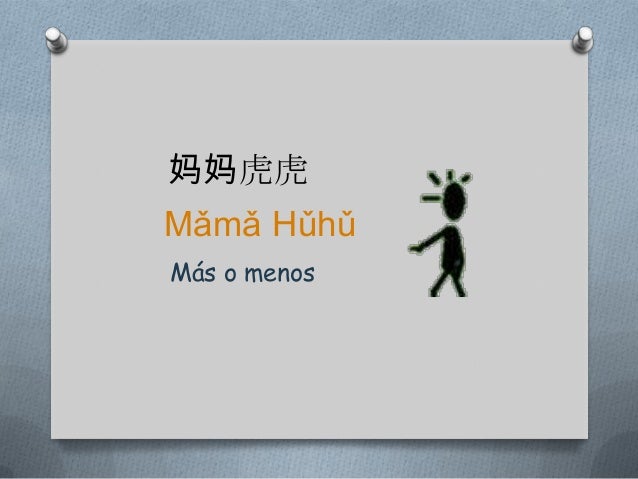 妈妈虎虎

Mǎmǎ Hǔhǔ

Más o menos